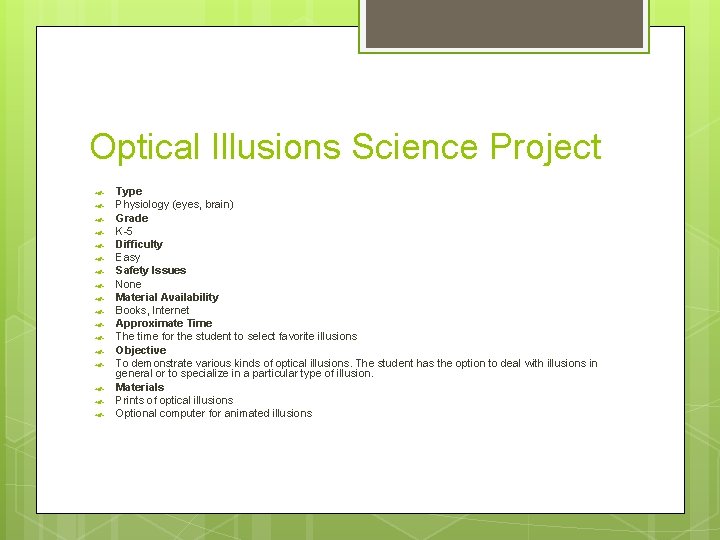 Optical Illusions Science Project

Type
Physiology (eyes, brain)
Grade
K-5
Difficulty
Easy
Safety Issues
None
Material Availability
Books, Internet
Approximate Time
The time for the student to select favorite illusions
Objective
To demonstrate various kinds of optical illusions. The student has the option to deal with illusions in general or to specialize in a particular type of illusion.
Materials
Prints of optical illusions
Optional computer for animated illusions